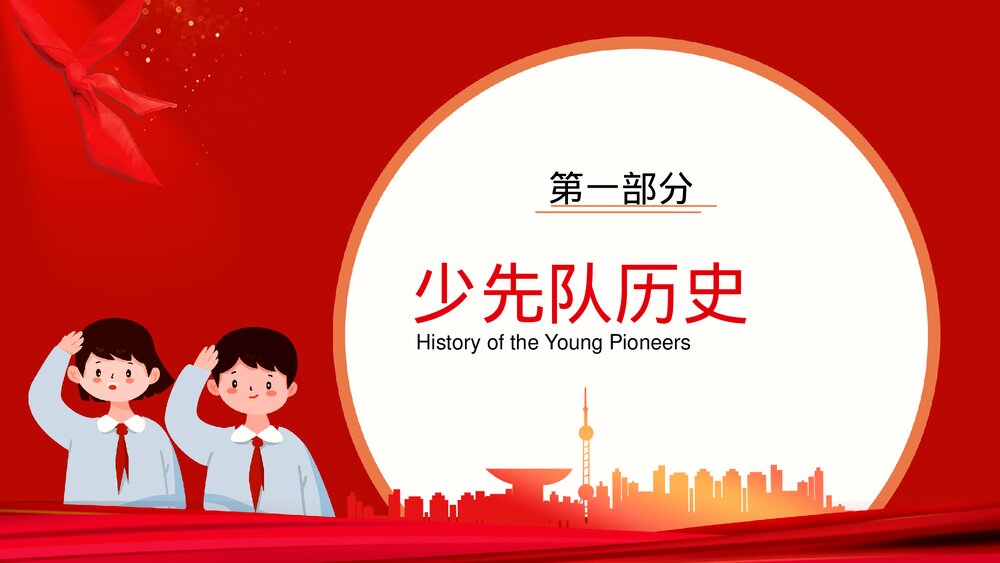 第一部分

少先队历史

History of the Young Pioneers